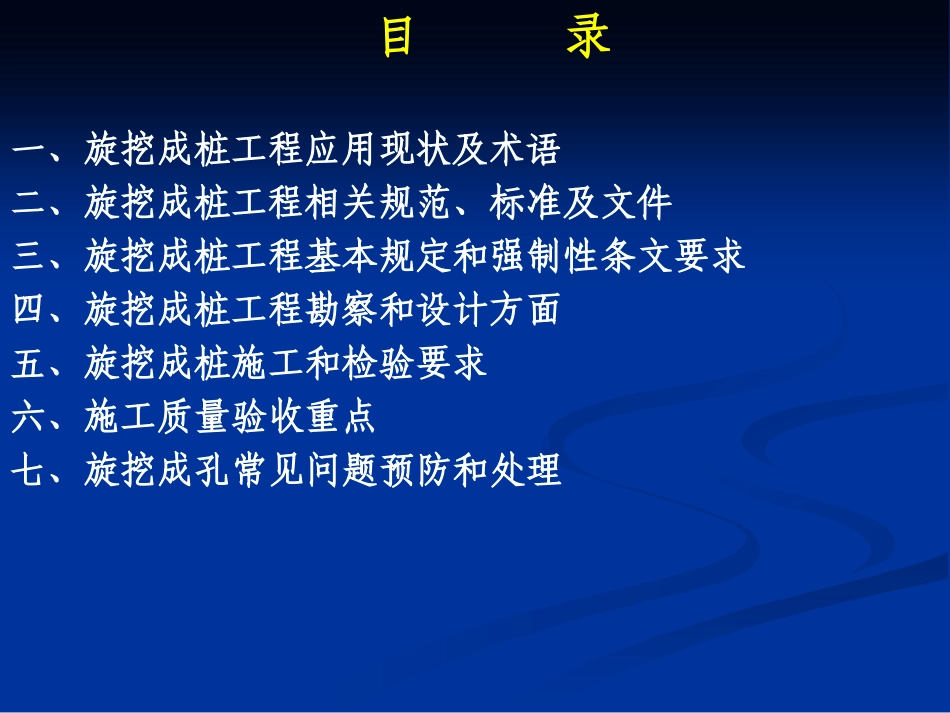 目　录

一、旋挖成桩工程应用现状及术语
二、旋挖成桩工程相关规范、标准及文件
三、旋挖成桩工程基本规定和强制性条文要求
四、旋挖成桩工程勘察和设计方面
五、旋挖成桩施工和检验要求
六、施工质量验收重点
七、旋挖成孔常见问题预防和处理